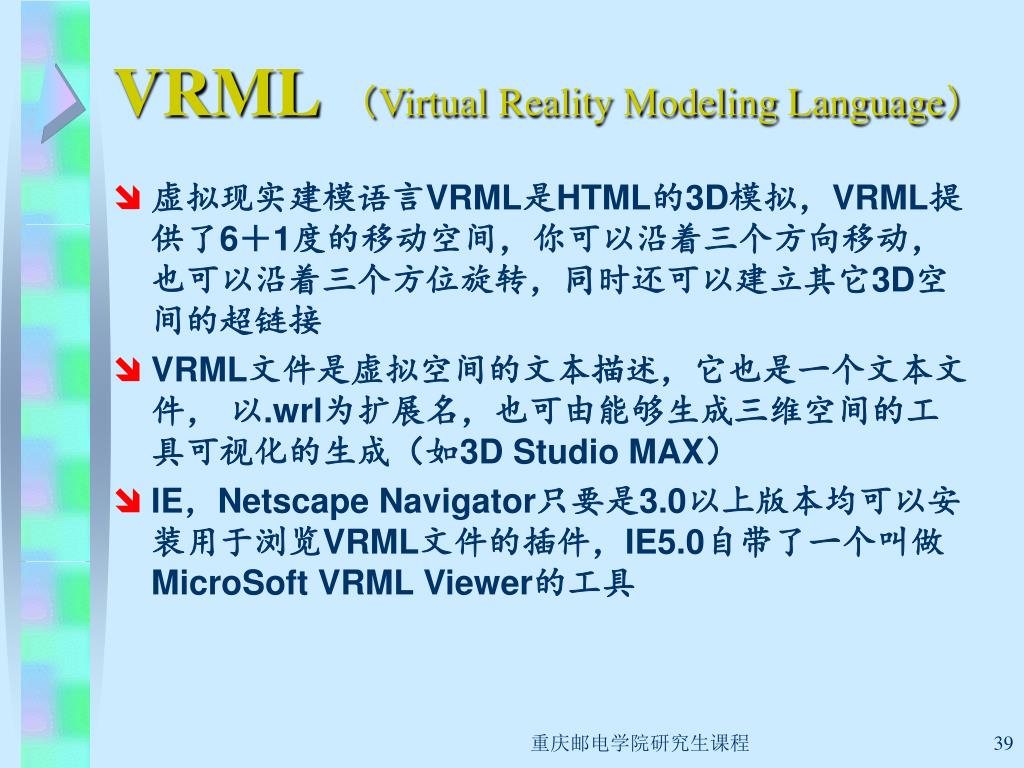 VRML （Virtual Reality Modeling Language）

虚拟现实建模语言VRML是HTML的3D模拟，VRML提供了6＋1度的移动空间，你可以沿着三个方向移动，也可以沿着三个方位旋转，同时还可以建立其它3D空间的超链接

VRML文件是虚拟空间的文本描述，它也是一个文本文件， 以.wrl为扩展名，也可由能够生成三维空间的工具可视化的生成（如3D Studio MAX）

IE，Netscape Navigator只要是3.0以上版本均可以安装用于浏览VRML文件的插件，IE5.0自带了一个叫做MicroSoft VRML Viewer的工具

重庆邮电学院研究生课程

39